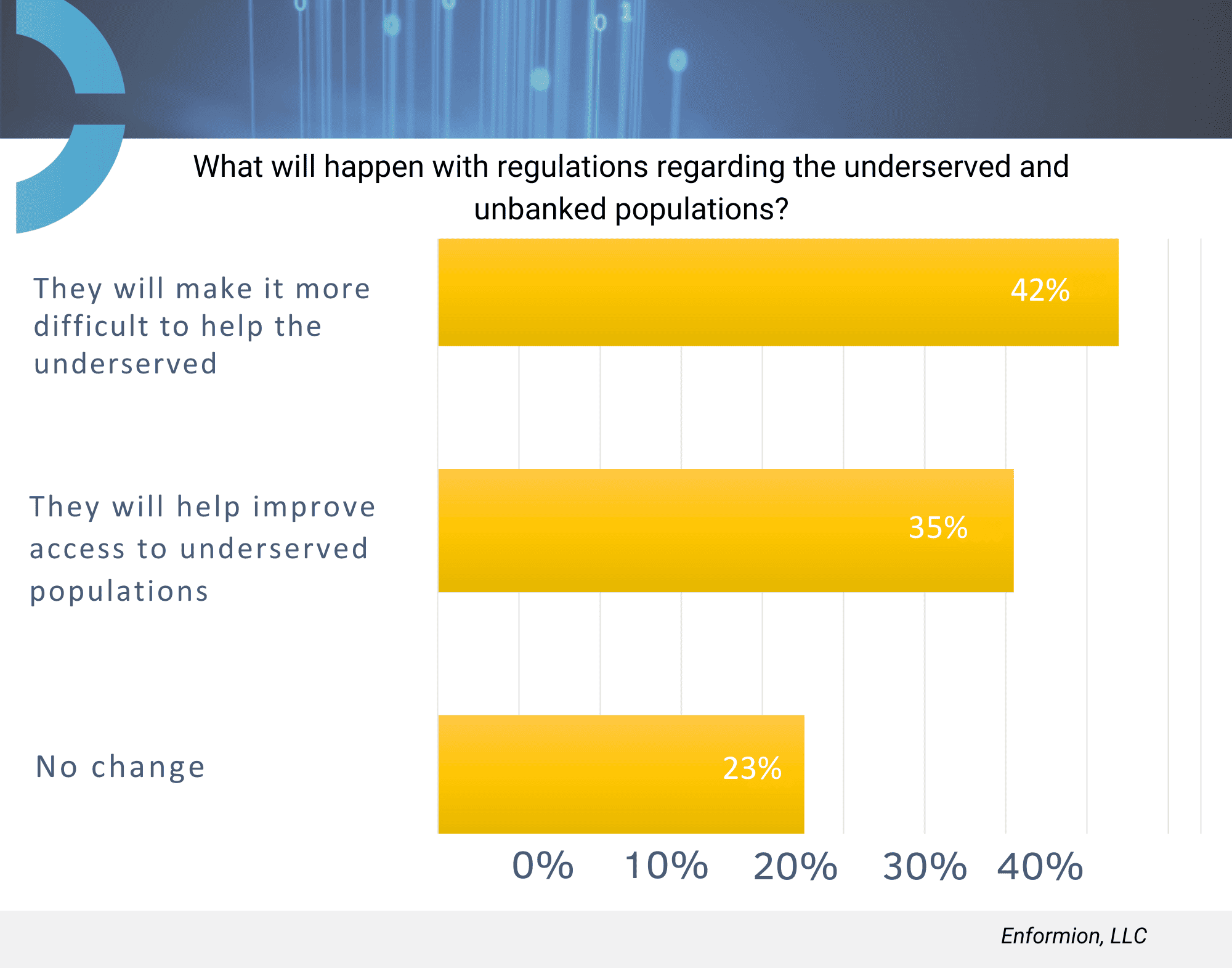 What will happen with regulations regarding the underserved and unbanked populations?

They will make it more difficult to help the underserved

42%

They will help improve access to underserved populations

35%

No change

23%

0% 10% 20% 30% 40%

Enformion, LLC